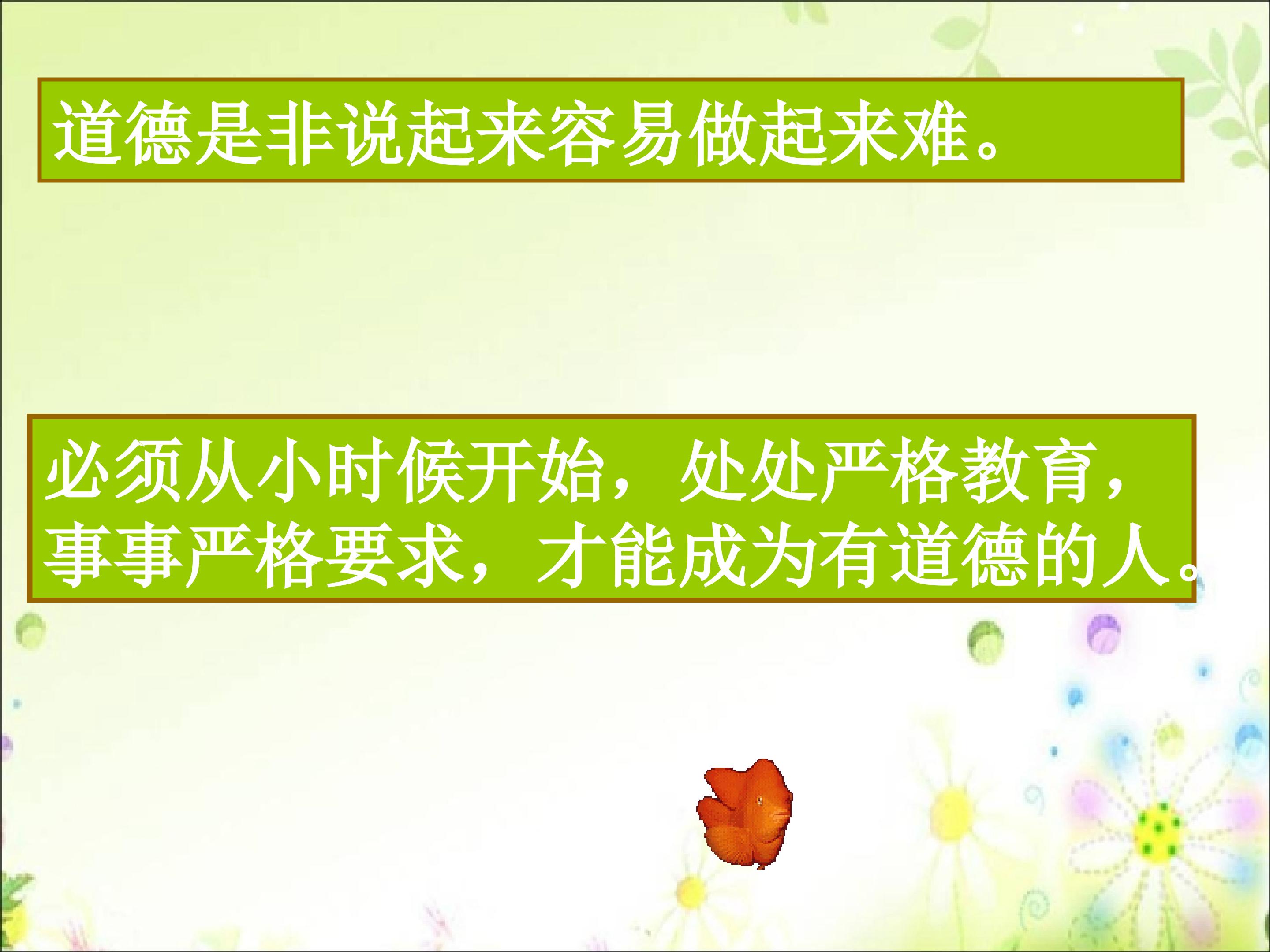 道德是非说起来容易做起来难。

必须从小时候开始，处处严格教育，事事严格要求，才能成为有道德的人。